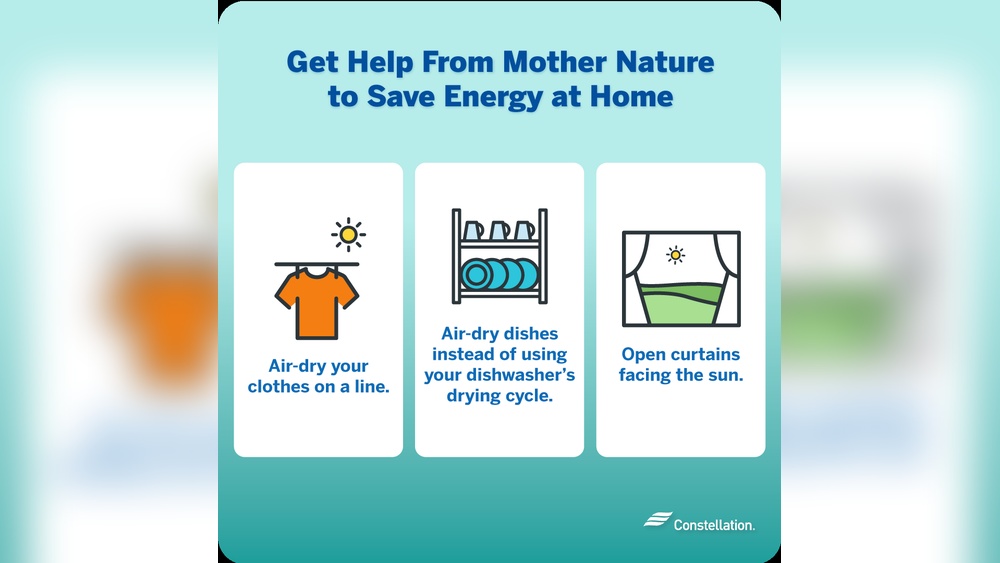 Get Help From Mother Nature to Save Energy at Home

Air-dry your clothes on a line.

Air-dry dishes instead of using your dishwasher's drying cycle.

Open curtains facing the sun.

Constellation.